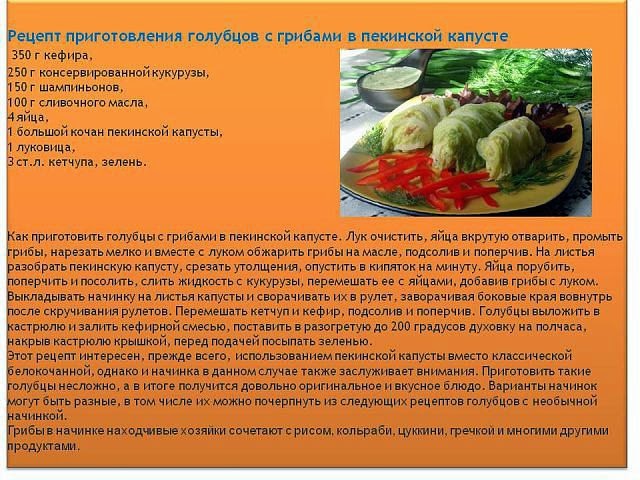 Рецепт приготовления голубцов с грибами в пекинской капусте

350 г кефира,
250 г консервированной кукурузы,
150 г шампиньонов,
100 г сливочного масла,
4 яйца,
1 большой кочан пекинской капусты,
1 луковица,
3 ст.л. кетчупа, зелень.

Как приготовить голубцы с грибами в пекинской капусте. Лук очистить, яйца вкрутую отварить, промыть грибы, нарезать мелко и вместе с луком обжарить грибы на масле, подсолив и поперчив. На листья разобрать пекинскую капусту, срезать утолщения, опустить в кипяток на минуту. Яйца порубить, поперчить и посолить, слить жидкость с кукурузы, перемешать ее с яйцами, добавив грибы с луком. Выкладывать начинку на листья капусты и сворачивать их в рулет, заворачивая боковые края вовнутрь после скручивания рулетов. Перемешать кетчуп и кефир, подсолив и поперчив. Голубцы выложить в кастрюлю и залить кефирной смесью, поставить в разогретую до 200 градусов духовку на полчаса, накрыв кастрюлю крышкой, перед подачей посыпать зеленью.
Этот рецепт интересен, прежде всего, использованием пекинской капусты вместо классической белокочанной, однако и начинка в данном случае также заслуживает внимания. Приготовить такие голубцы несложно, а в итоге получится довольно оригинальное и вкусное блюдо. Варианты начинок могут быть разные, в том числе их можно почерпнуть из следующих рецептов голубцов с необычной начинкой.
Грибы в начинке находчивые хозяйки сочетают с рисом, кольраби, цуккини, гречкой и многими другими продуктами.